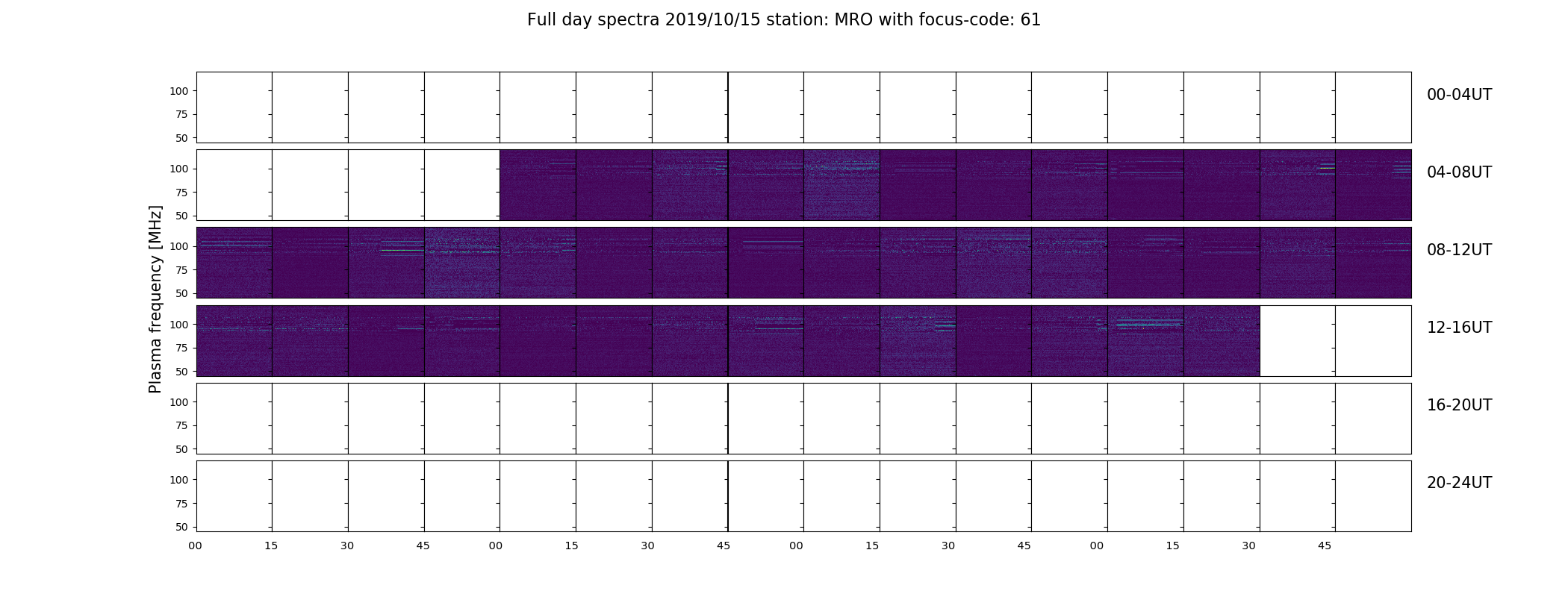 Full day spectra 2019/10/15 station: MRO with focus-code: 61

Plasma frequency [MHz]

100
75
50
00-04UT

100
75
50
04-08UT

100
75
50
08-12UT

100
75
50
12-16UT

100
75
50
16-20UT

100
75
50
20-24UT

00 15 30 45 00 15 30 45 00 15 30 45 00 15 30 45